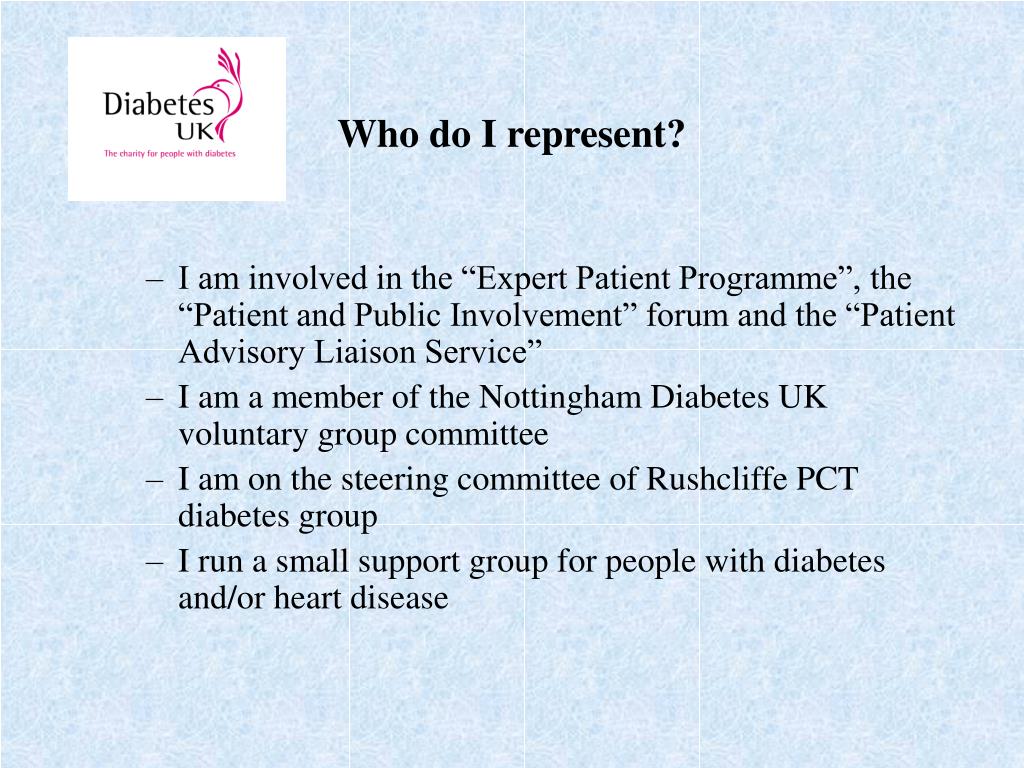 Diabetes UK
The charity for people with diabetes

Who do I represent?

– I am involved in the “Expert Patient Programme”, the “Patient and Public Involvement” forum and the “Patient Advisory Liaison Service”
– I am a member of the Nottingham Diabetes UK voluntary group committee
– I am on the steering committee of Rushcliffe PCT diabetes group
– I run a small support group for people with diabetes and/or heart disease